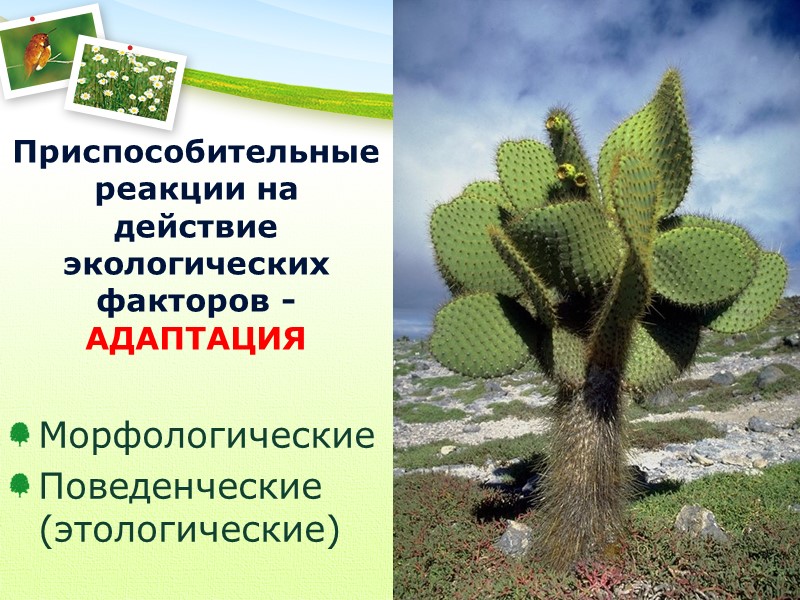 Приспособительные реакции на действие экологических факторов - АДАПТАЦИЯ

Морфологические
Поведенческие (этологические)